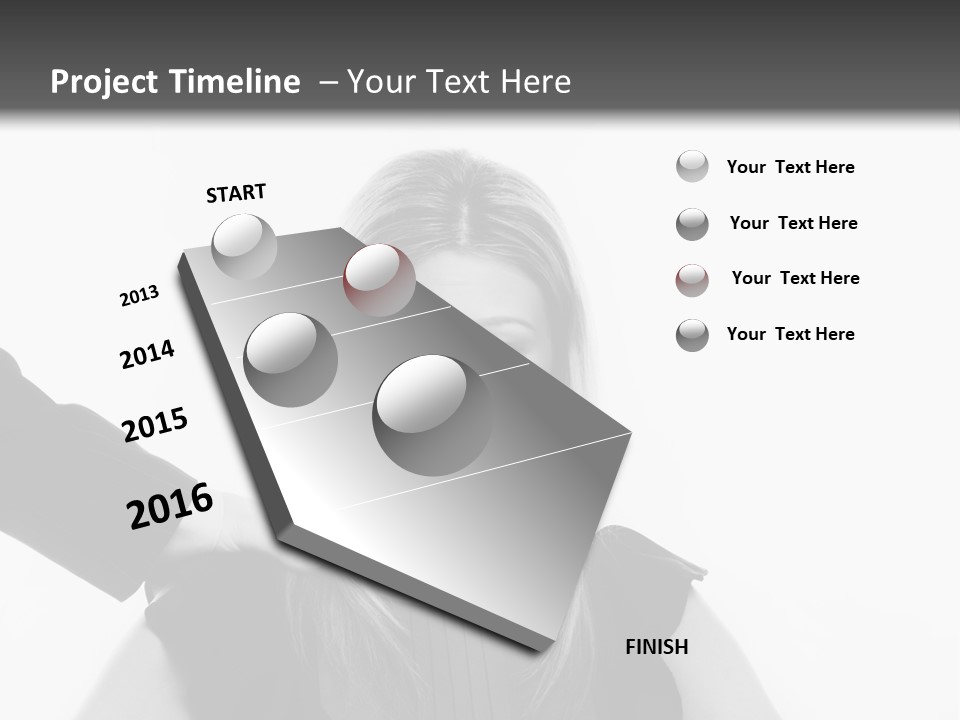 Project Timeline – Your Text Here

START

2013

2014

2015

2016

FINISH

Your Text Here

Your Text Here

Your Text Here

Your Text Here